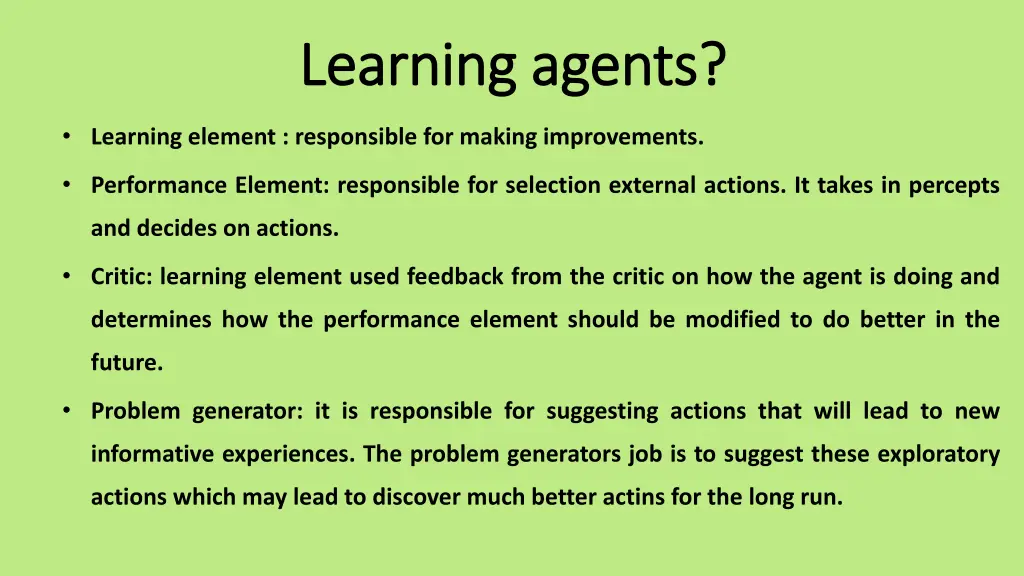 Learning agents?

• Learning element : responsible for making improvements.

• Performance Element: responsible for selection external actions. It takes in percepts and decides on actions.

• Critic: learning element used feedback from the critic on how the agent is doing and determines how the performance element should be modified to do better in the future.

• Problem generator: it is responsible for suggesting actions that will lead to new informative experiences. The problem generators job is to suggest these exploratory actions which may lead to discover much better actins for the long run.